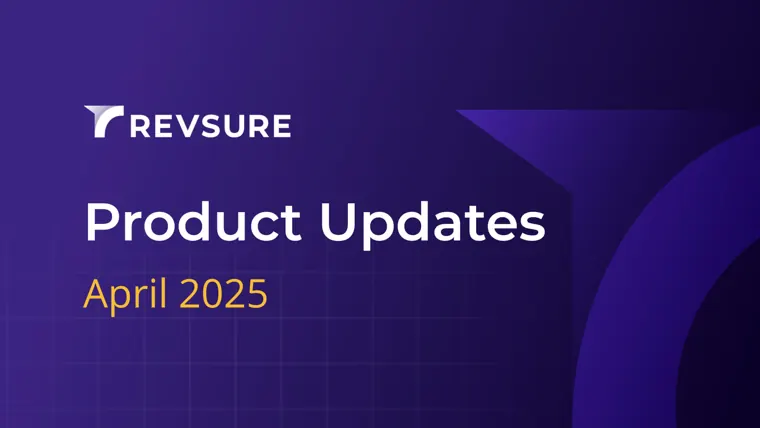 REVSURE

Product Updates

April 2025